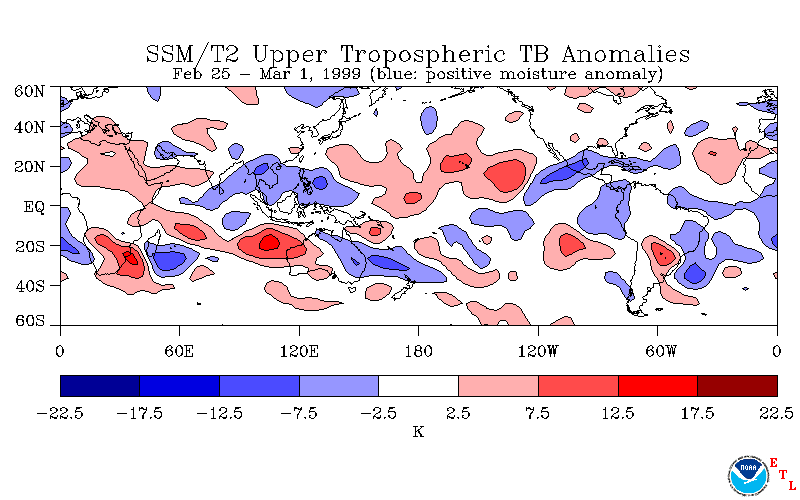 SSM/T2 Upper Tropospheric TB Anomalies
Feb 25 – Mar 1, 1999 (blue: positive moisture anomaly)

60N
40N
20N
EQ
20S
40S
60S

0
60E
120E
180
120W
60W
0

−22.5
−17.5
−12.5
−7.5
−2.5
2.5
7.5
12.5
17.5
22.5
K

NOAA
E T L